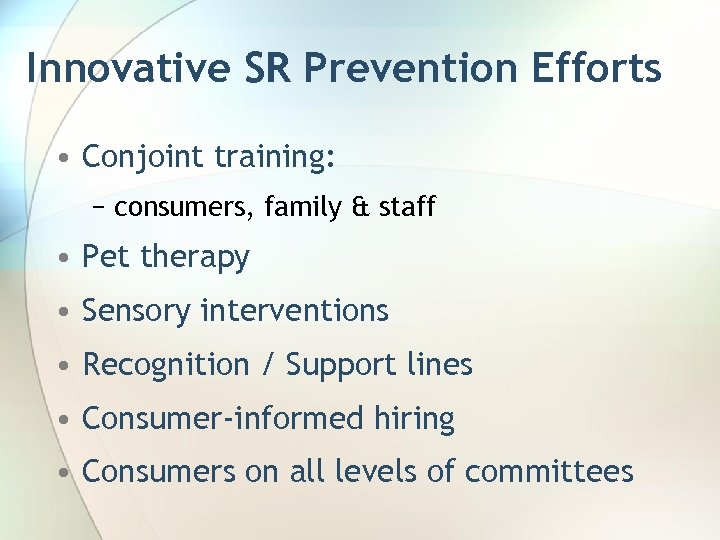 Innovative SR Prevention Efforts

• Conjoint training:
– consumers, family & staff
• Pet therapy
• Sensory interventions
• Recognition / Support lines
• Consumer-informed hiring
• Consumers on all levels of committees